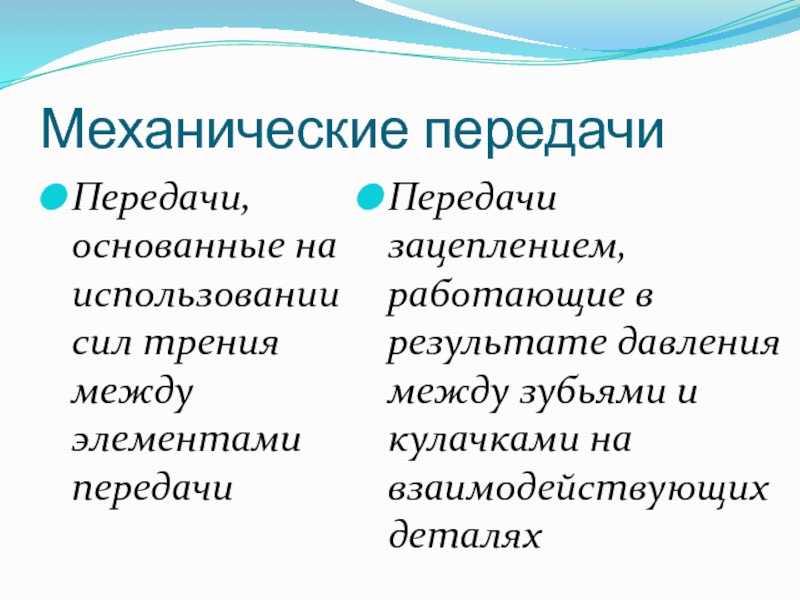 Механические передачи

Передачи, основанные на использовании сил трения между элементами передачи

Передачи зацеплением, работающие в результате давления между зубьями и кулачками на взаимодействующих деталях